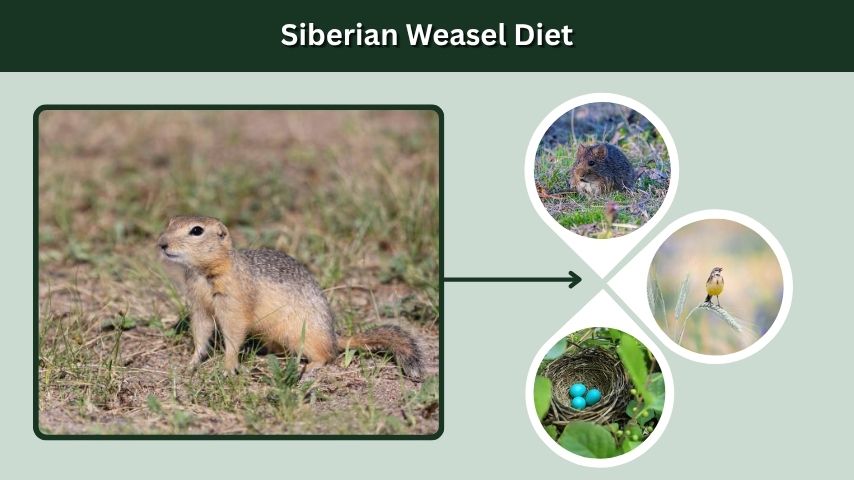 Siberian Weasel Diet